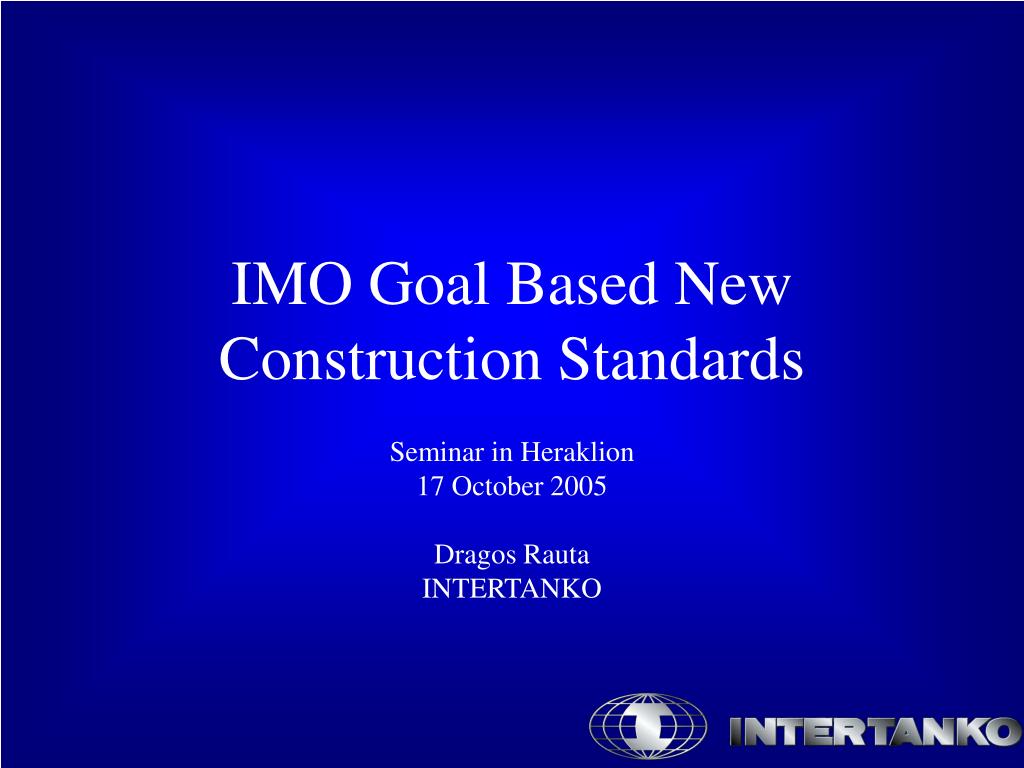 IMO Goal Based New Construction Standards

Seminar in Heraklion
17 October 2005

Dragos Rauta
INTERTANKO

INTERTANKO